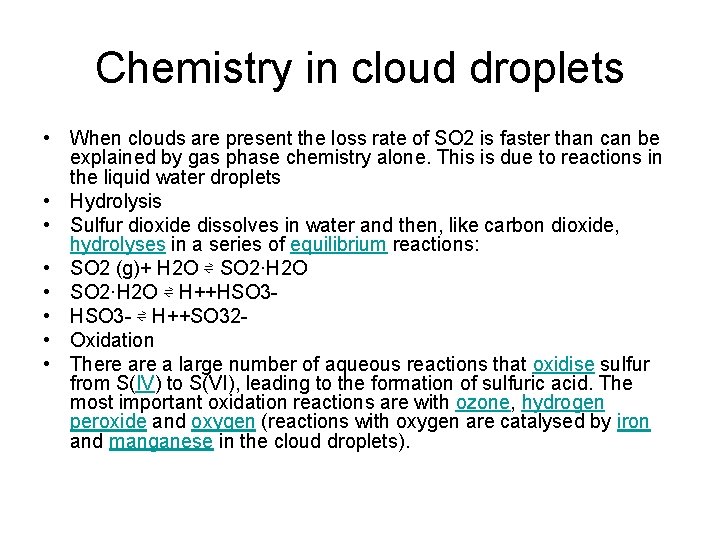 Chemistry in cloud droplets

• When clouds are present the loss rate of SO2 is faster than can be explained by gas phase chemistry alone. This is due to reactions in the liquid water droplets
• Hydrolysis
• Sulfur dioxide dissolves in water and then, like carbon dioxide, hydrolyses in a series of equilibrium reactions:
• SO2 (g)+ H2O ⇌ SO2·H2O
• SO2·H2O ⇌ H++HSO3-
• HSO3- ⇌ H++SO32-
• Oxidation
• There are a large number of aqueous reactions that oxidise sulfur from S(IV) to S(VI), leading to the formation of sulfuric acid. The most important oxidation reactions are with ozone, hydrogen peroxide and oxygen (reactions with oxygen are catalysed by iron and manganese in the cloud droplets).